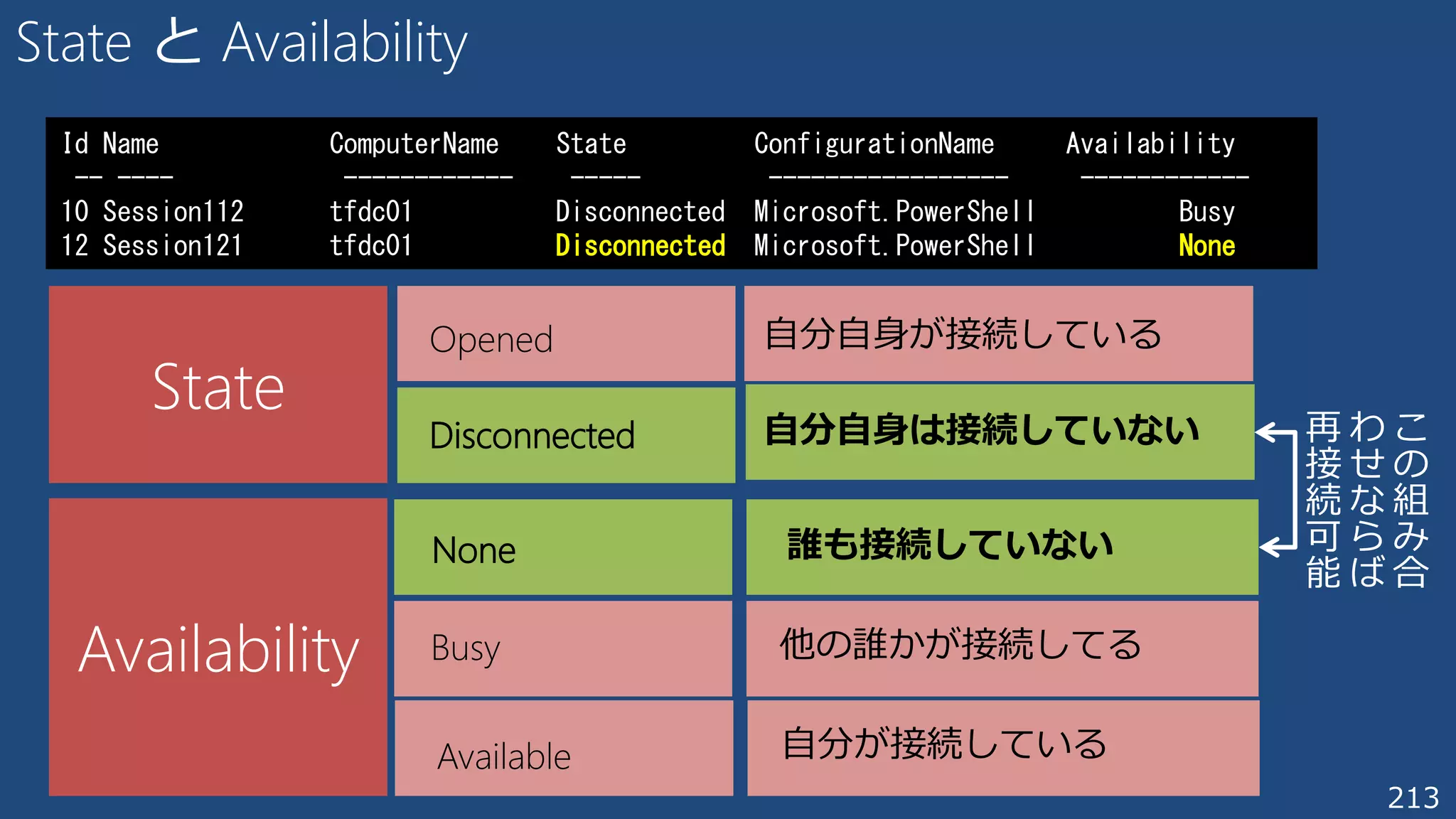 State と Availability

| Id | Name | ComputerName | State | ConfigurationName | Availability |
|---|---|---|---|---|---|
| -- | ---- | ------------ | ----- | ----------------- | ------------ |
| 10 | Session112 | tfdc01 | Disconnected | Microsoft.PowerShell | Busy |
| 12 | Session121 | tfdc01 | Disconnected | Microsoft.PowerShell | None |

State

Opened

自分自身が接続している

Disconnected

自分自身は接続していない

Availability

None

誰も接続していない

Busy

他の誰かが接続してる

Available

自分が接続している

この組み合わせならば再接続可能

213